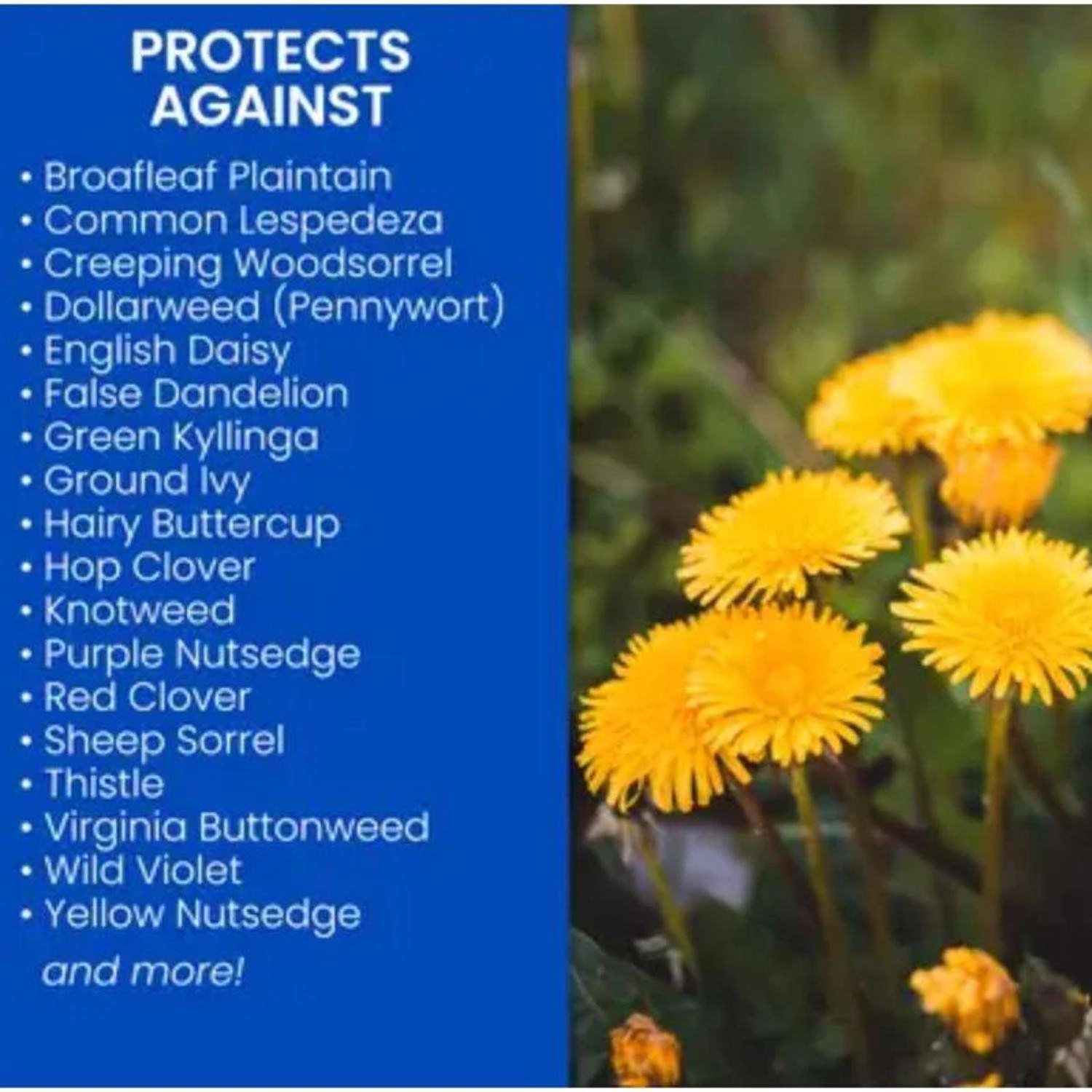 PROTECTS AGAINST

• Broafleaf Plaintain
• Common Lespedeza
• Creeping Woodsorrel
• Dollarweed (Pennywort)
• English Daisy
• False Dandelion
• Green Kyllinga
• Ground Ivy
• Hairy Buttercup
• Hop Clover
• Knotweed
• Purple Nutsedge
• Red Clover
• Sheep Sorrel
• Thistle
• Virginia Buttonweed
• Wild Violet
• Yellow Nutsedge

and more!